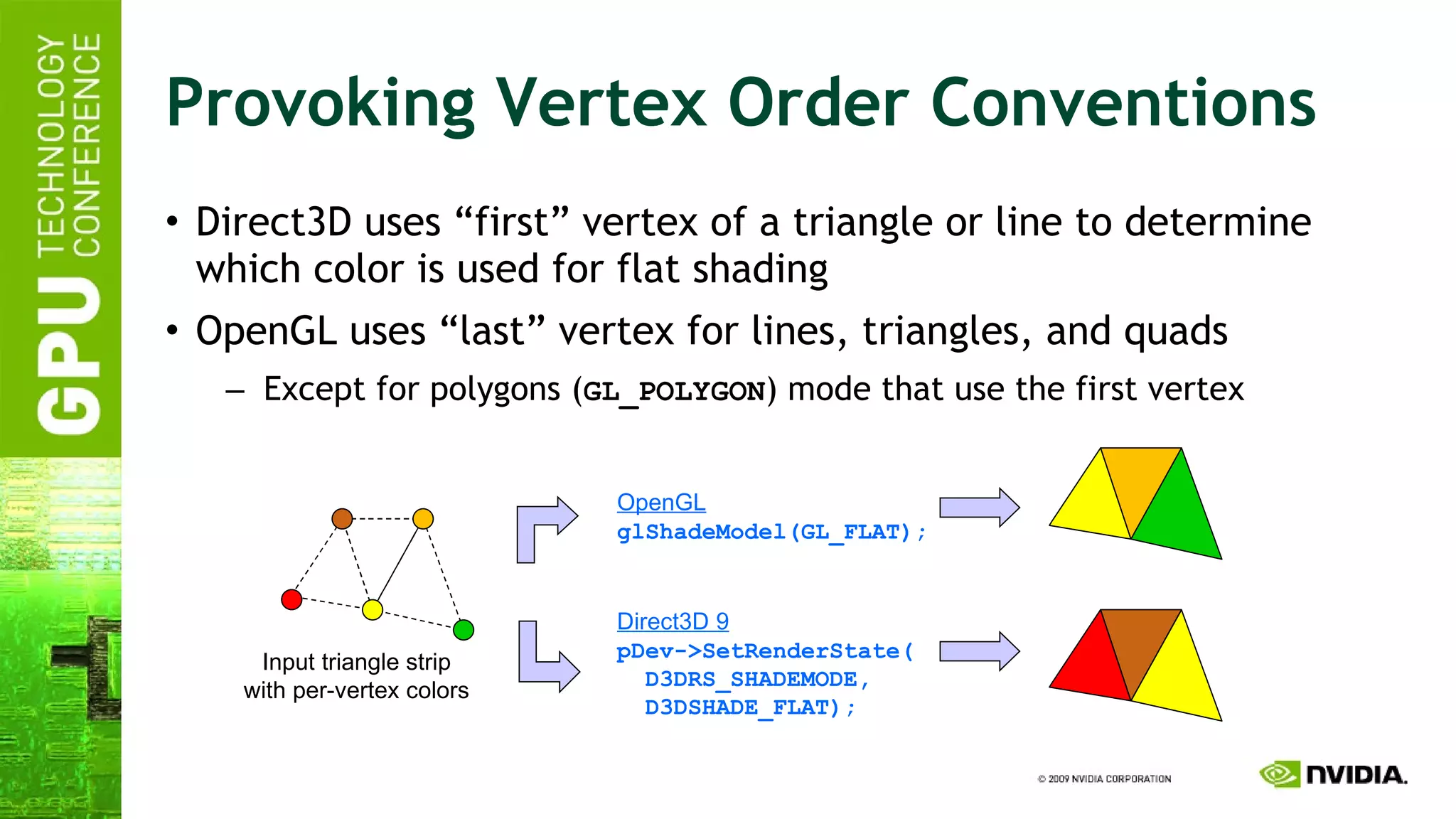 GPU TECHNOLOGY CONFERENCE

Provoking Vertex Order Conventions

• Direct3D uses “first” vertex of a triangle or line to determine which color is used for flat shading

• OpenGL uses “last” vertex for lines, triangles, and quads

– Except for polygons (GL_POLYGON) mode that use the first vertex

Input triangle strip with per-vertex colors

OpenGL
glShadeModel(GL_FLAT);

Direct3D 9
pDev->SetRenderState(
D3DRS_SHADEMODE,
D3DSHADE_FLAT);

© 2009 NVIDIA CORPORATION

NVIDIA.